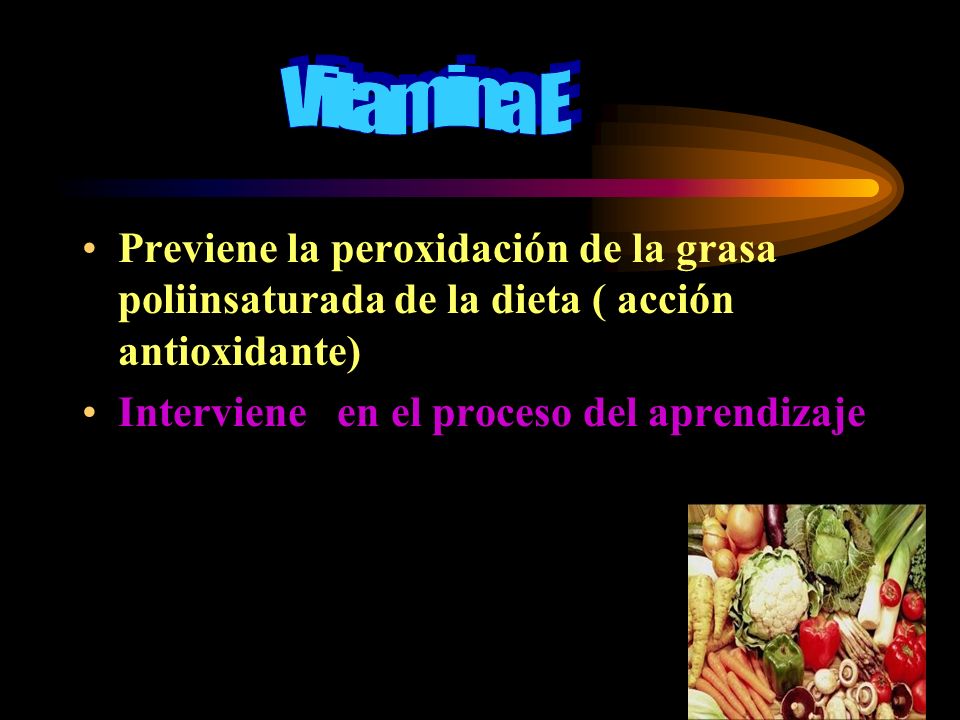 Vitamina E

• Previene la peroxidación de la grasa poliinsaturada de la dieta ( acción antioxidante)

• Interviene en el proceso del aprendizaje